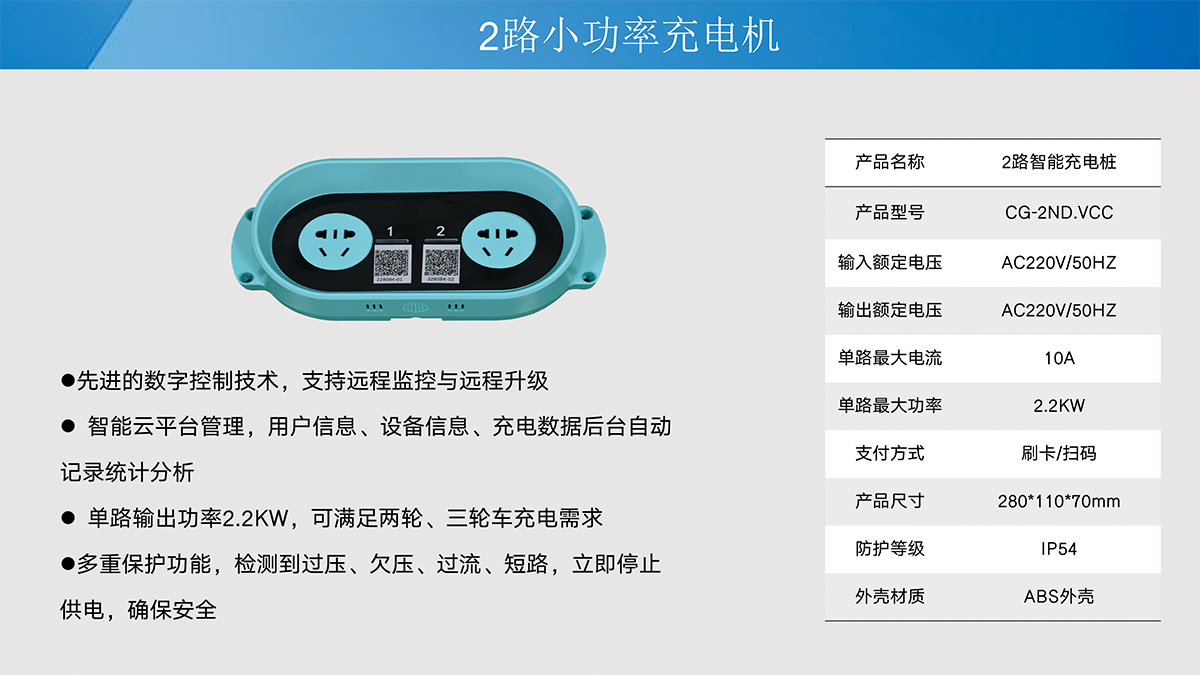 2路小功率充电机

1 2

228084-01 228084-02

●先进的数字控制技术，支持远程监控与远程升级

● 智能云平台管理，用户信息、设备信息、充电数据后台自动记录统计分析

● 单路输出功率2.2KW，可满足两轮、三轮车充电需求

●多重保护功能，检测到过压、欠压、过流、短路，立即停止供电，确保安全

| 产品名称 | 2路智能充电桩 |
|---|---|
| 产品型号 | CG-2ND.VCC |
| 输入额定电压 | AC220V/50HZ |
| 输出额定电压 | AC220V/50HZ |
| 单路最大电流 | 10A |
| 单路最大功率 | 2.2KW |
| 支付方式 | 刷卡/扫码 |
| 产品尺寸 | 280*110*70mm |
| 防护等级 | IP54 |
| 外壳材质 | ABS外壳 |